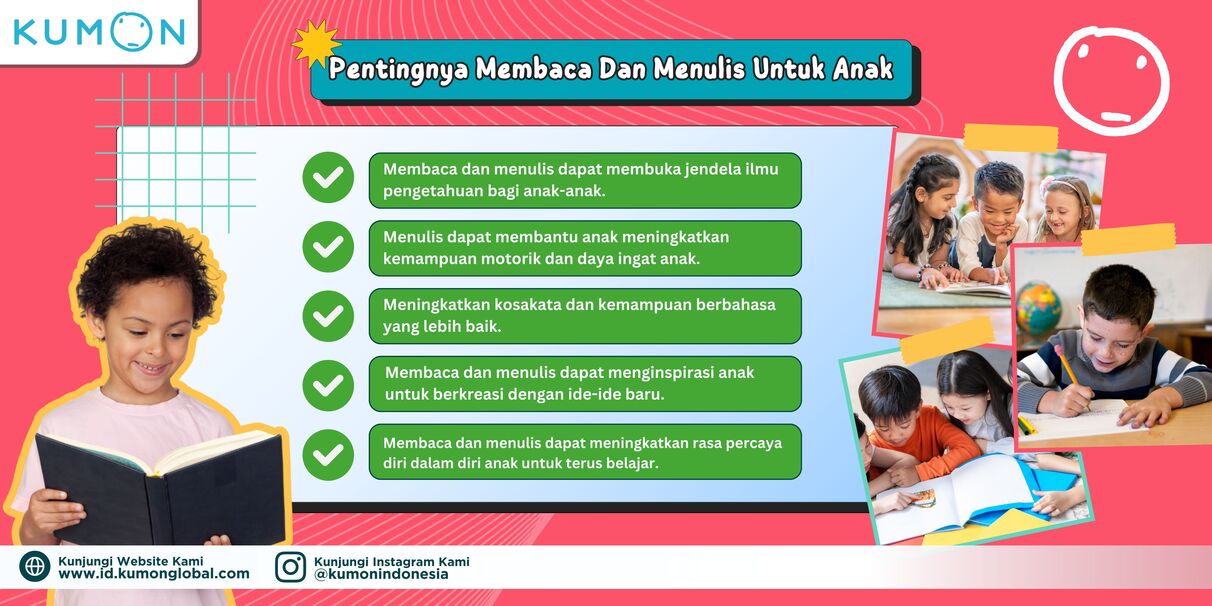 KUMON

Pentingnya Membaca Dan Menulis Untuk Anak

Membaca dan menulis dapat membuka jendela ilmu pengetahuan bagi anak-anak.

Menulis dapat membantu anak meningkatkan kemampuan motorik dan daya ingat anak.

Meningkatkan kosakata dan kemampuan berbahasa yang lebih baik.

Membaca dan menulis dapat menginspirasi anak untuk berkreasi dengan ide-ide baru.

Membaca dan menulis dapat meningkatkan rasa percaya diri dalam diri anak untuk terus belajar.

Kunjungi Website Kami
www.id.kumonglobal.com

Kunjungi Instagram Kami
@kumonindonesia